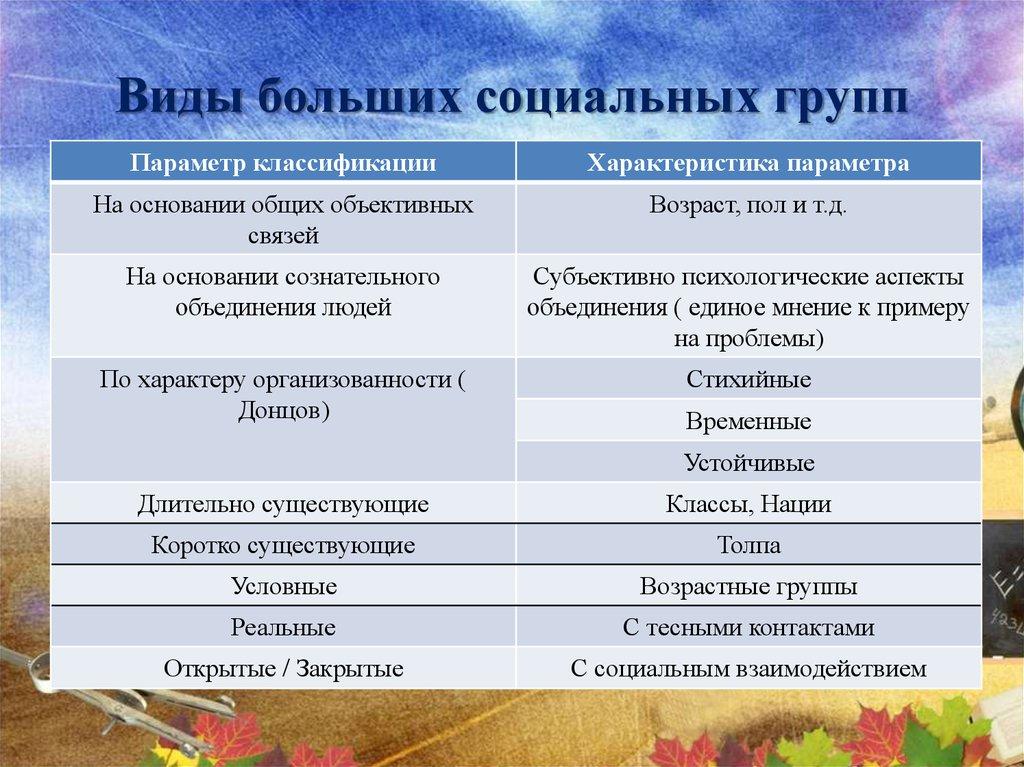 Виды больших социальных групп

| Параметр классификации | Характеристика параметра |
|---|---|
| На основании общих объективных связей | Возраст, пол и т.д. |
| На основании сознательного объединения людей | Субъективно психологические аспекты объединения ( единое мнение к примеру на проблемы) |
| По характеру организованности ( Донцов) | Стихийные |
| | Временные |
| | Устойчивые |
| Длительно существующие | Классы, Нации |
| Коротко существующие | Толпа |
| Условные | Возрастные группы |
| Реальные | С тесными контактами |
| Открытые / Закрытые | С социальным взаимодействием |